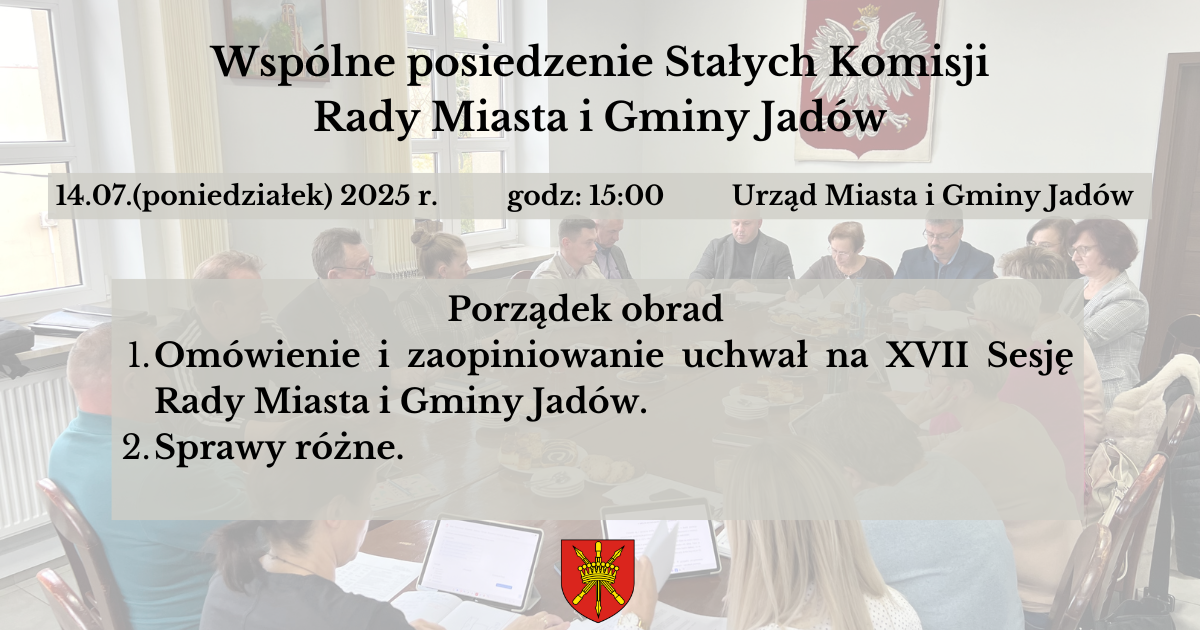 Wspólne posiedzenie Stałych Komisji
Rady Miasta i Gminy Jadów

14.07.(poniedziałek) 2025 r. godz: 15:00 Urząd Miasta i Gminy Jadów

Porządek obrad
1. Omówienie i zaopiniowanie uchwał na XVII Sesję Rady Miasta i Gminy Jadów.
2. Sprawy różne.